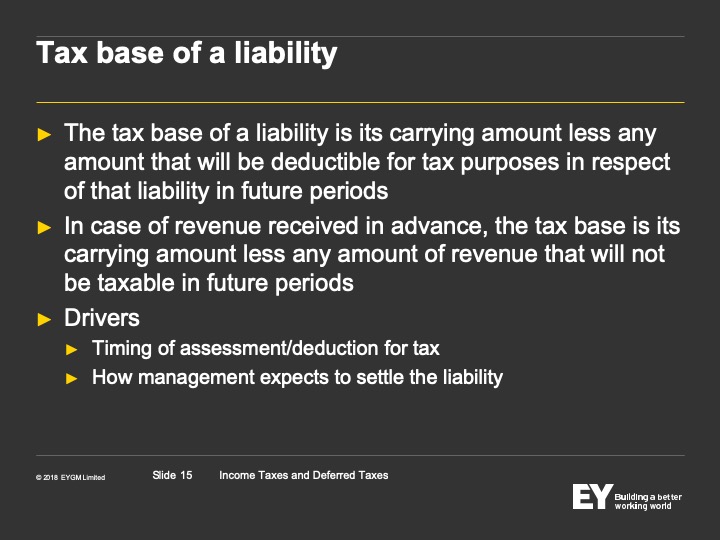 Tax base of a liability

► The tax base of a liability is its carrying amount less any amount that will be deductible for tax purposes in respect of that liability in future periods

► In case of revenue received in advance, the tax base is its carrying amount less any amount of revenue that will not be taxable in future periods

► Drivers

► Timing of assessment/deduction for tax

► How management expects to settle the liability

© 2018 EYGM Limited Slide 15 Income Taxes and Deferred Taxes

EY Building a better working world